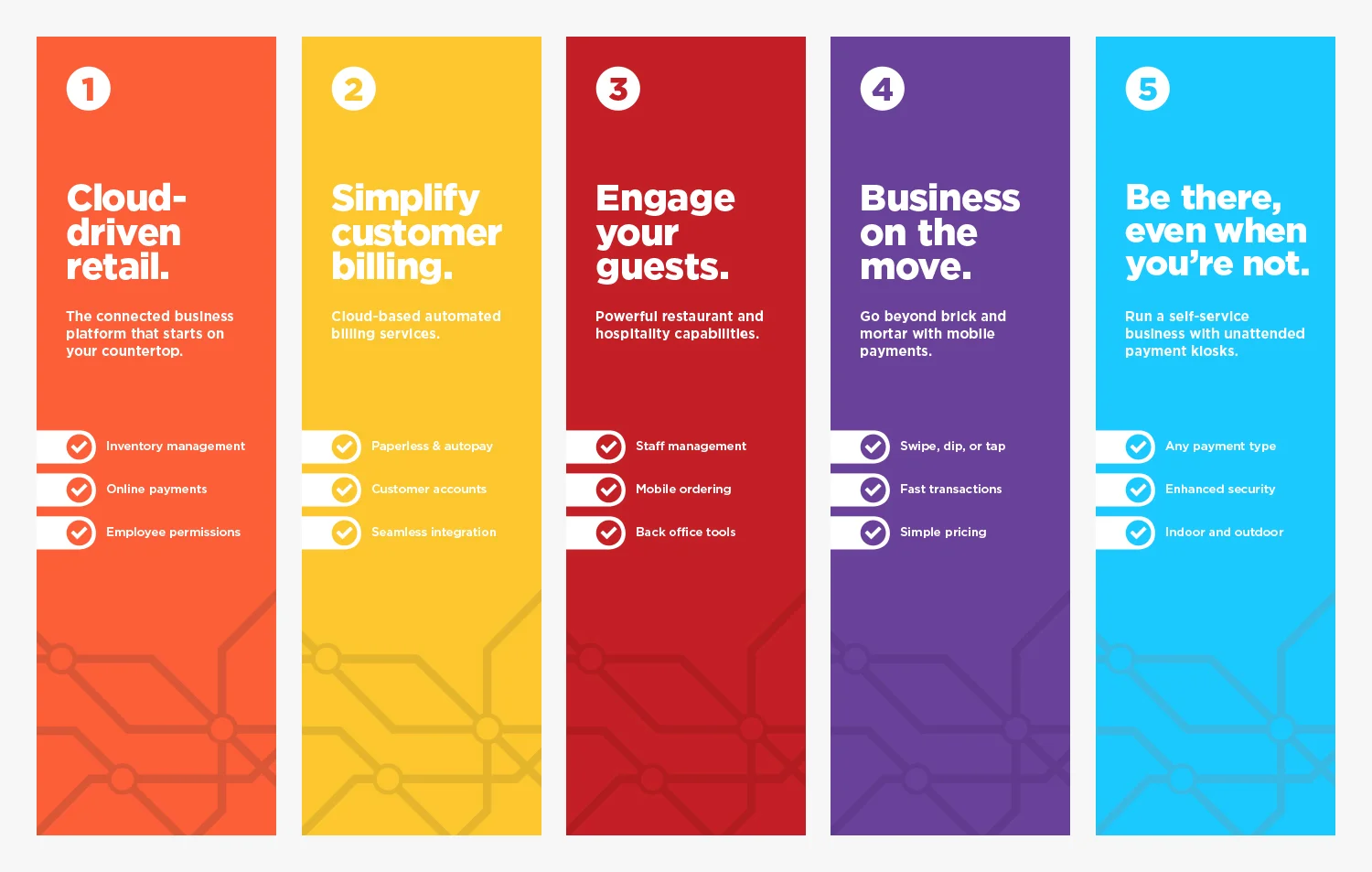 1

Cloud-driven retail.

The connected business platform that starts on your countertop.

Inventory management

Online payments

Employee permissions

2

Simplify customer billing.

Cloud-based automated billing services.

Paperless & autopay

Customer accounts

Seamless integration

3

Engage your guests.

Powerful restaurant and hospitality capabilities.

Staff management

Mobile ordering

Back office tools

4

Business on the move.

Go beyond brick and mortar with mobile payments.

Swipe, dip, or tap

Fast transactions

Simple pricing

5

Be there, even when you're not.

Run a self-service business with unattended payment kiosks.

Any payment type

Enhanced security

Indoor and outdoor